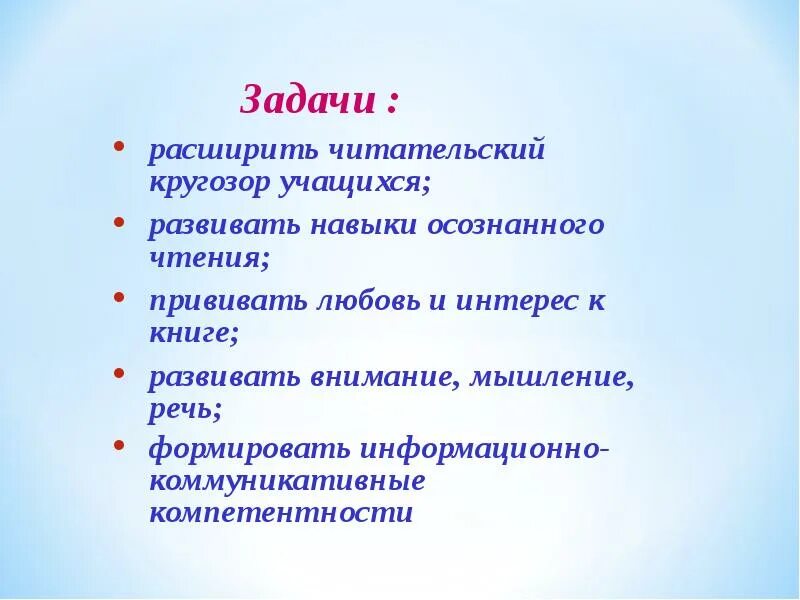 Задачи :

• расширить читательский кругозор учащихся;
• развивать навыки осознанного чтения;
• прививать любовь и интерес к книге;
• развивать внимание, мышление, речь;
• формировать информационно-коммуникативные компетентности